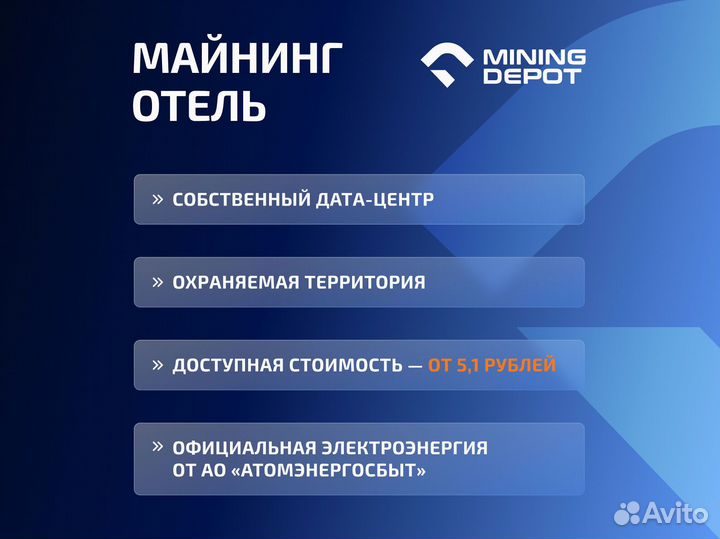 МАЙНИНГ ОТЕЛЬ

MINING DEPOT

» СОБСТВЕННЫЙ ДАТА-ЦЕНТР

» ОХРАНЯЕМАЯ ТЕРРИТОРИЯ

» ДОСТУПНАЯ СТОИМОСТЬ — ОТ 5,1 РУБЛЕЙ

» ОФИЦИАЛЬНАЯ ЭЛЕКТРОЭНЕРГИЯ ОТ АО «АТОМЭНЕРГОСБЫТ»

Avito